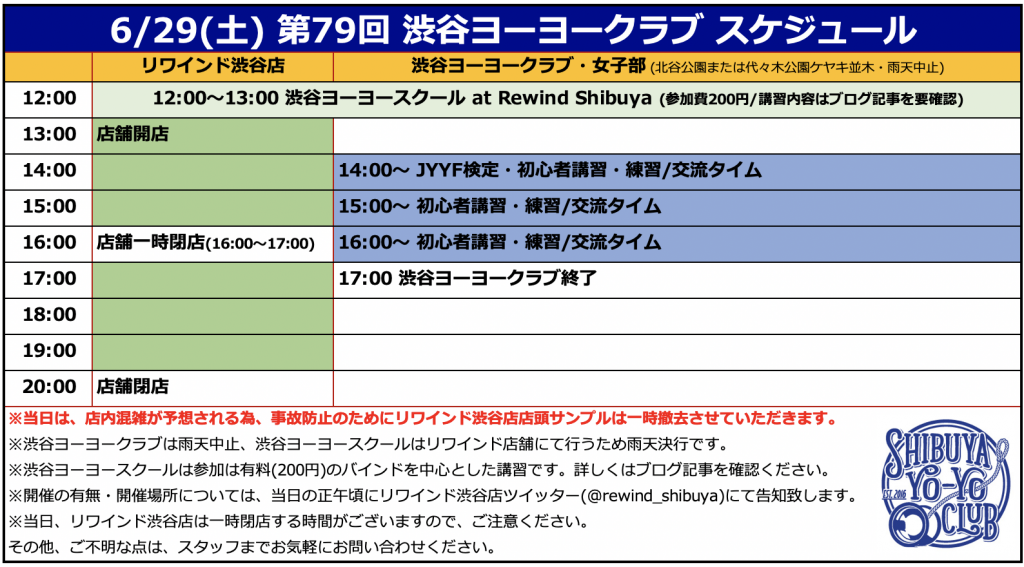 6/29(土) 第79回 渋谷ヨーヨークラブ スケジュール

| | リワインド渋谷店 | 渋谷ヨーヨークラブ・女子部 (北谷公園または代々木公園ケヤキ並木・雨天中止) |
|---|---|---|
| 12:00 | 12:00〜13:00 渋谷ヨーヨースクール at Rewind Shibuya (参加費200円/講習内容はブログ記事を要確認) | |
| 13:00 | 店舗開店 | |
| 14:00 | | 14:00〜 JYYF検定・初心者講習・練習/交流タイム |
| 15:00 | | 15:00〜 初心者講習・練習/交流タイム |
| 16:00 | 店舗一時閉店(16:00〜17:00) | 16:00〜 初心者講習・練習/交流タイム |
| 17:00 | | 17:00 渋谷ヨーヨークラブ終了 |
| 18:00 | | |
| 19:00 | | |
| 20:00 | 店舗閉店 | |

※当日は、店内混雑が予想される為、事故防止のためにリワインド渋谷店店頭サンプルは一時撤去させていただきます。
※渋谷ヨーヨークラブは雨天中止、渋谷ヨーヨースクールはリワインド店舗にて行うため雨天決行です。
※渋谷ヨーヨースクールは参加は有料(200円)のバインドを中心とした講習です。詳しくはブログ記事を確認ください。
※開催の有無・開催場所については、当日の正午頃にリワインド渋谷店ツイッター(@rewind_shibuya)にて告知致します。
※当日、リワインド渋谷店は一時閉店する時間がございますので、ご注意ください。
その他、ご不明な点は、スタッフまでお気軽にお問い合わせください。

SHIBUYA YO-YO CLUB EST. 2016